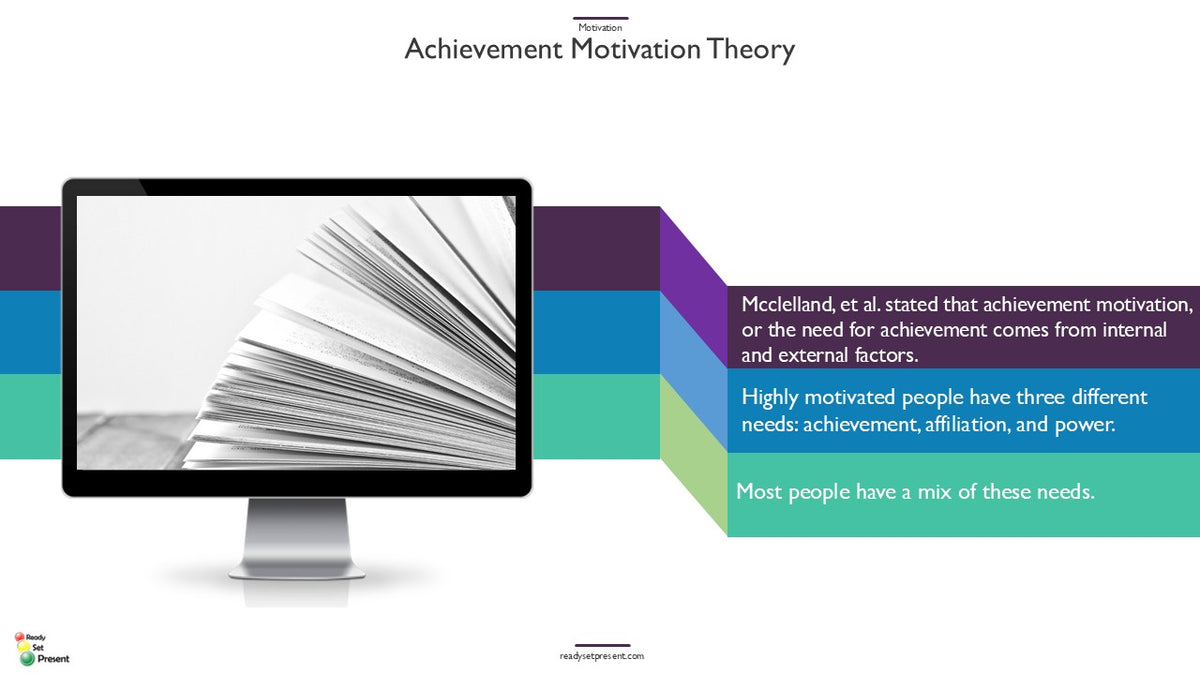 Motivation

Achievement Motivation Theory

Mcclelland, et al. stated that achievement motivation, or the need for achievement comes from internal and external factors.

Highly motivated people have three different needs: achievement, affiliation, and power.

Most people have a mix of these needs.

Ready
Set
Present

readysetpresent.com